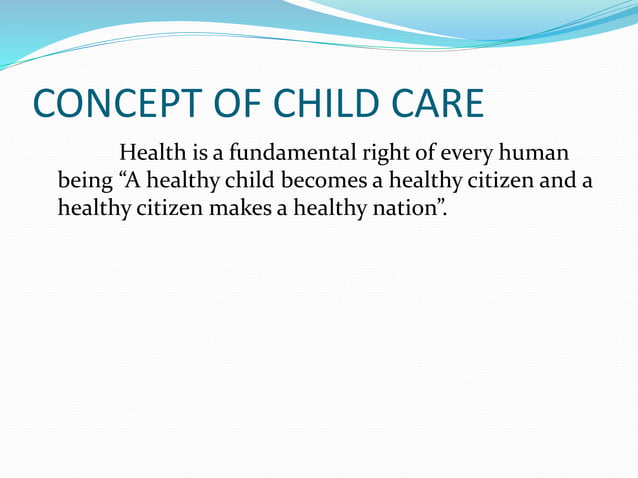 CONCEPT OF CHILD CARE

Health is a fundamental right of every human being “A healthy child becomes a healthy citizen and a healthy citizen makes a healthy nation”.